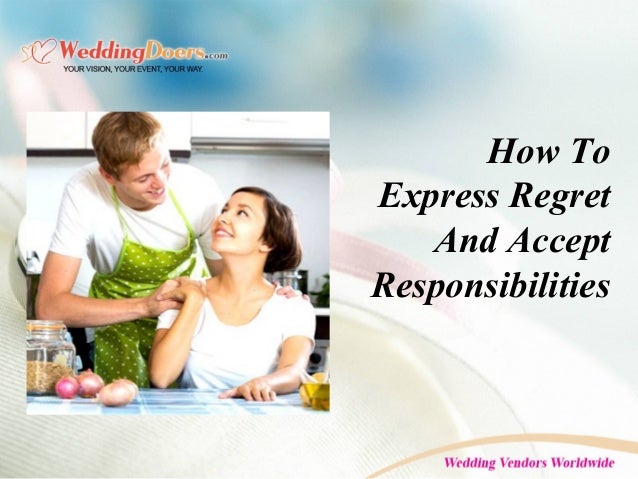 WeddingDoers.com
YOUR VISION, YOUR EVENT, YOUR WAY.

How To Express Regret And Accept Responsibilities

Wedding Vendors Worldwide